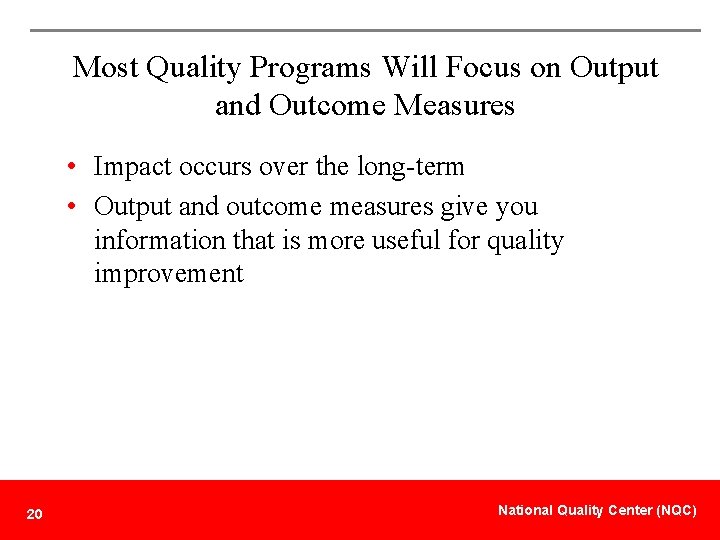 Most Quality Programs Will Focus on Output and Outcome Measures

• Impact occurs over the long-term
• Output and outcome measures give you information that is more useful for quality improvement

20

National Quality Center (NQC)